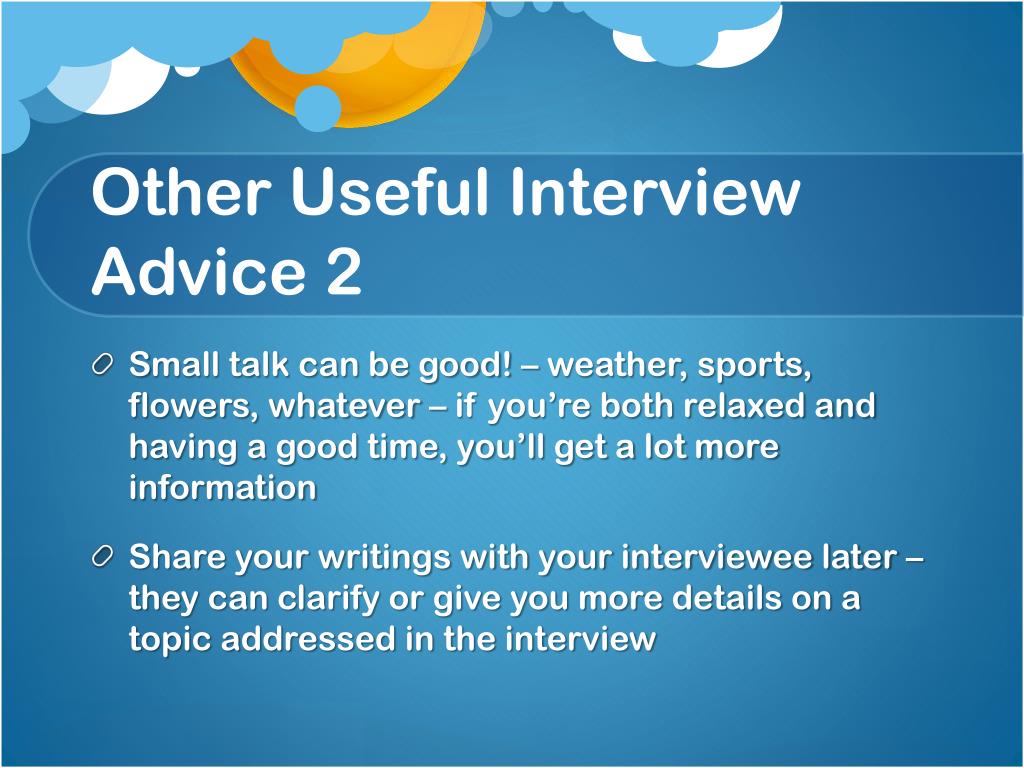 Other Useful Interview Advice 2

Small talk can be good! – weather, sports, flowers, whatever – if you're both relaxed and having a good time, you'll get a lot more information

Share your writings with your interviewee later – they can clarify or give you more details on a topic addressed in the interview